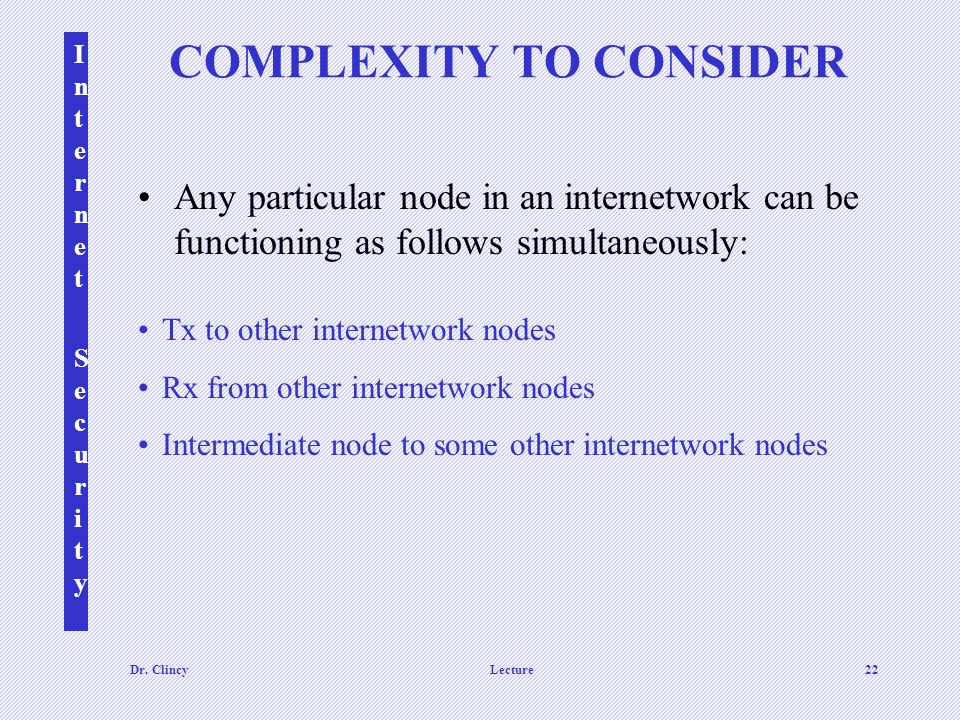 Internet Security

COMPLEXITY TO CONSIDER

• Any particular node in an internetwork can be functioning as follows simultaneously:

• Tx to other internetwork nodes

• Rx from other internetwork nodes

• Intermediate node to some other internetwork nodes

Dr. Clincy

Lecture

22